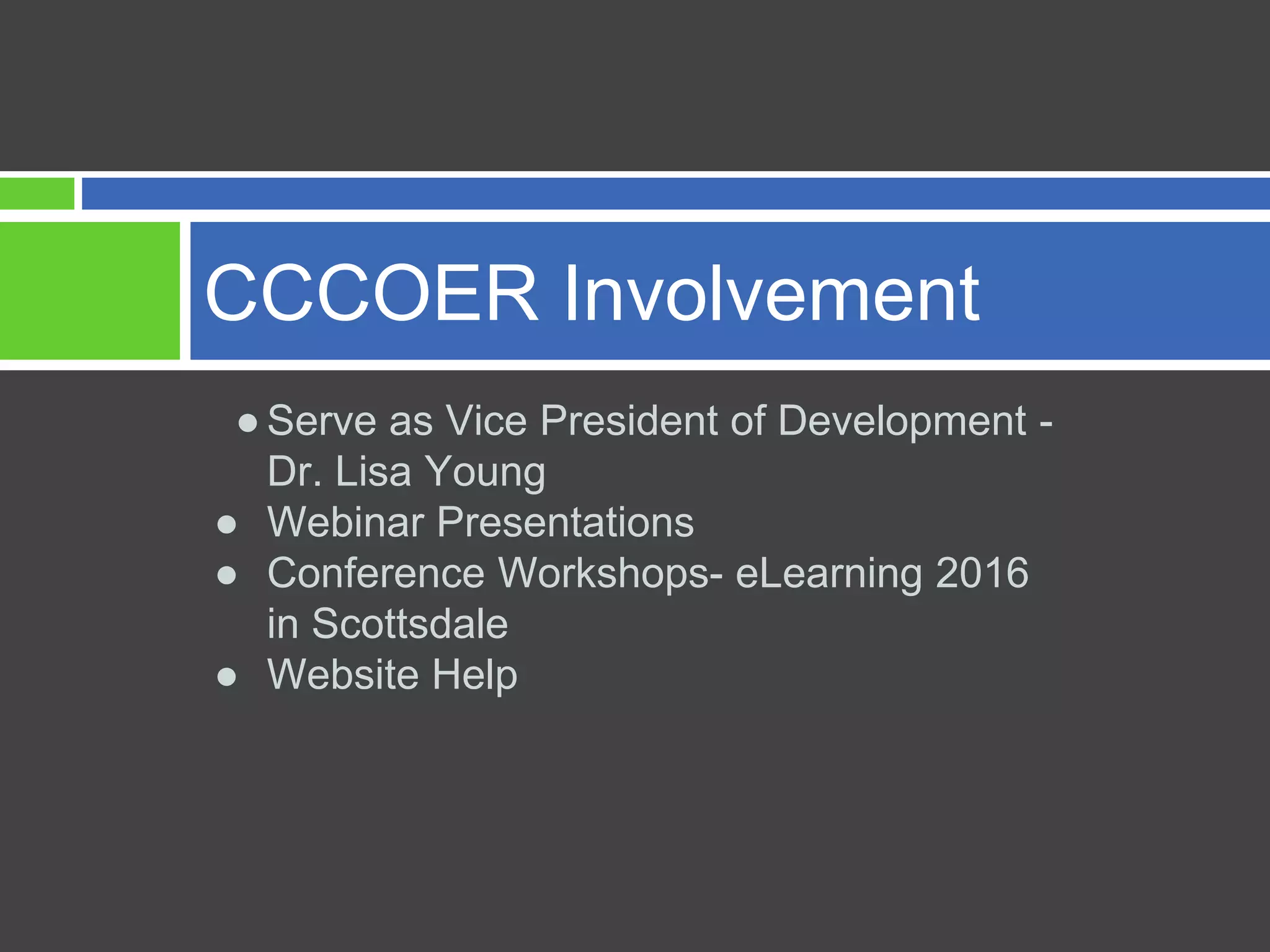 CCCOER Involvement

● Serve as Vice President of Development - Dr. Lisa Young
● Webinar Presentations
● Conference Workshops- eLearning 2016 in Scottsdale
● Website Help